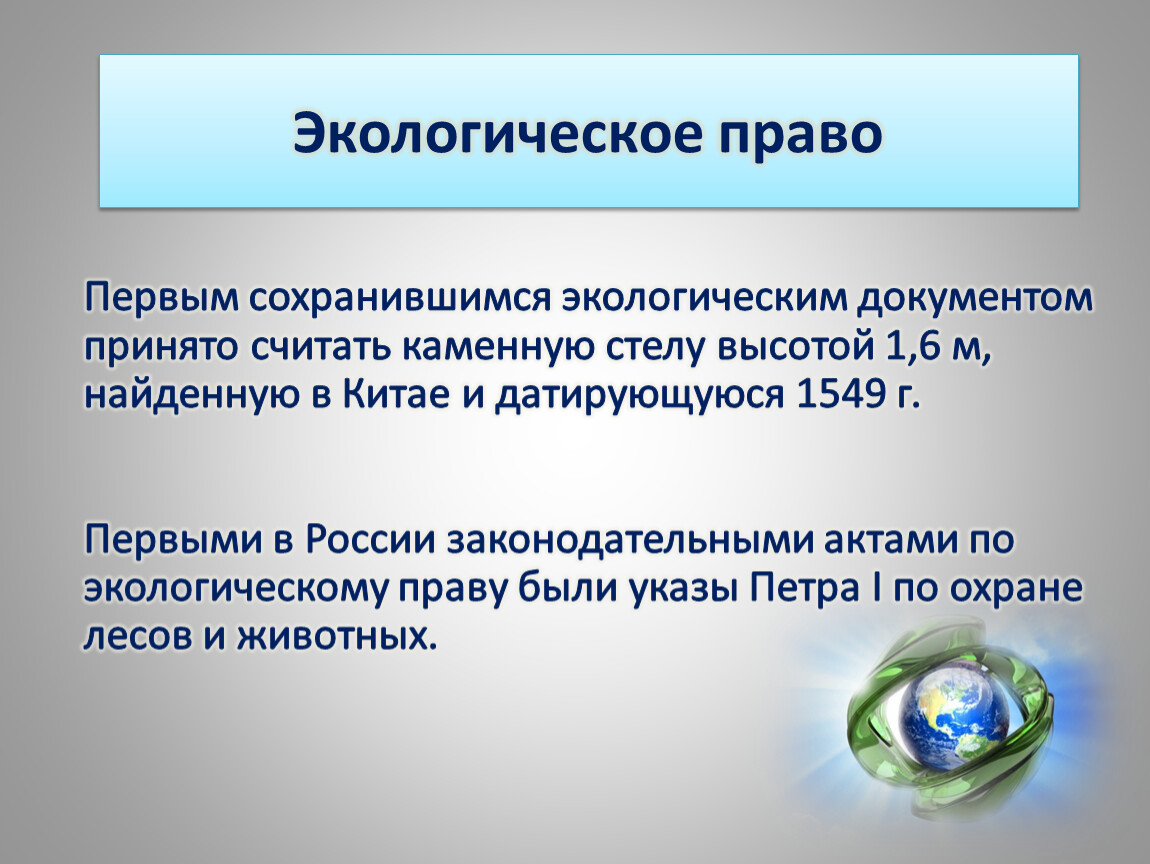 Экологическое право

Первым сохранившимся экологическим документом принято считать каменную стелу высотой 1,6 м, найденную в Китае и датирующуюся 1549 г.

Первыми в России законодательными актами по экологическому праву были указы Петра I по охране лесов и животных.